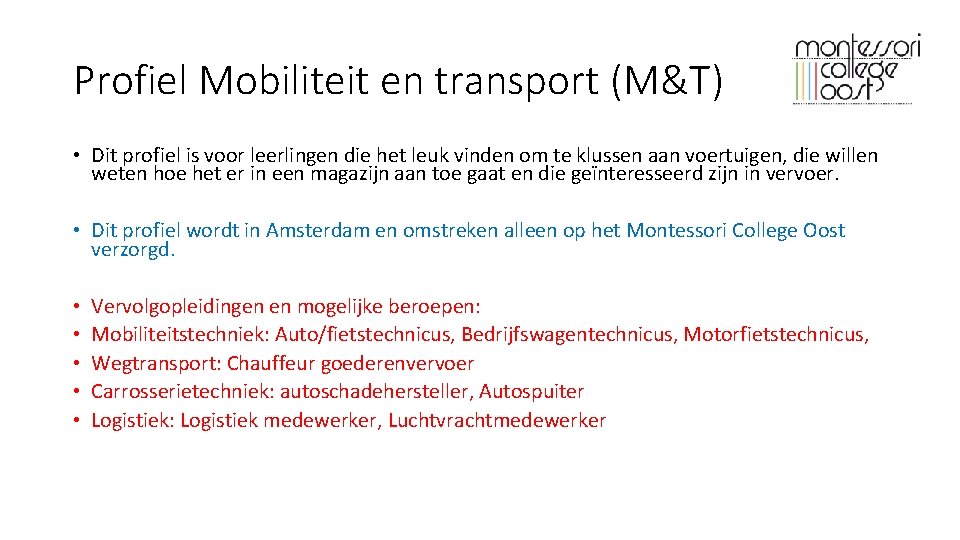 Profiel Mobiliteit en transport (M&T)

montessori college oost

• Dit profiel is voor leerlingen die het leuk vinden om te klussen aan voertuigen, die willen weten hoe het er in een magazijn aan toe gaat en die geïnteresseerd zijn in vervoer.

• Dit profiel wordt in Amsterdam en omstreken alleen op het Montessori College Oost verzorgd.

• Vervolgopleidingen en mogelijke beroepen:
• Mobiliteitstechniek: Auto/fietstechnicus, Bedrijfswagentechnicus, Motorfietstechnicus,
• Wegtransport: Chauffeur goederenvervoer
• Carrosserietechniek: autoschadehersteller, Autospuiter
• Logistiek: Logistiek medewerker, Luchtvrachtmedewerker